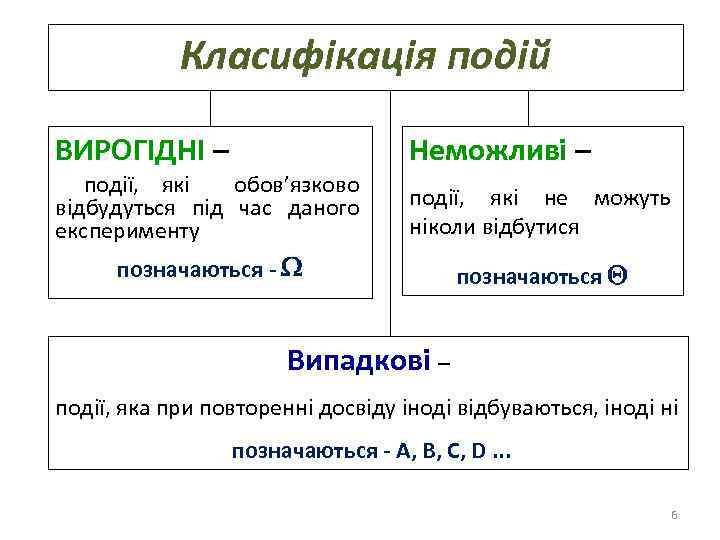 Класифікація подій

ВИРОГІДНІ –

події, які обов'язково відбудуться під час даного експерименту

позначаються - $\Omega$

Неможливі –

події, які не можуть ніколи відбутися

позначаються $\Theta$

Випадкові –

події, яка при повторенні досвіду іноді відбуваються, іноді ні

позначаються - A, B, C, D ...

6